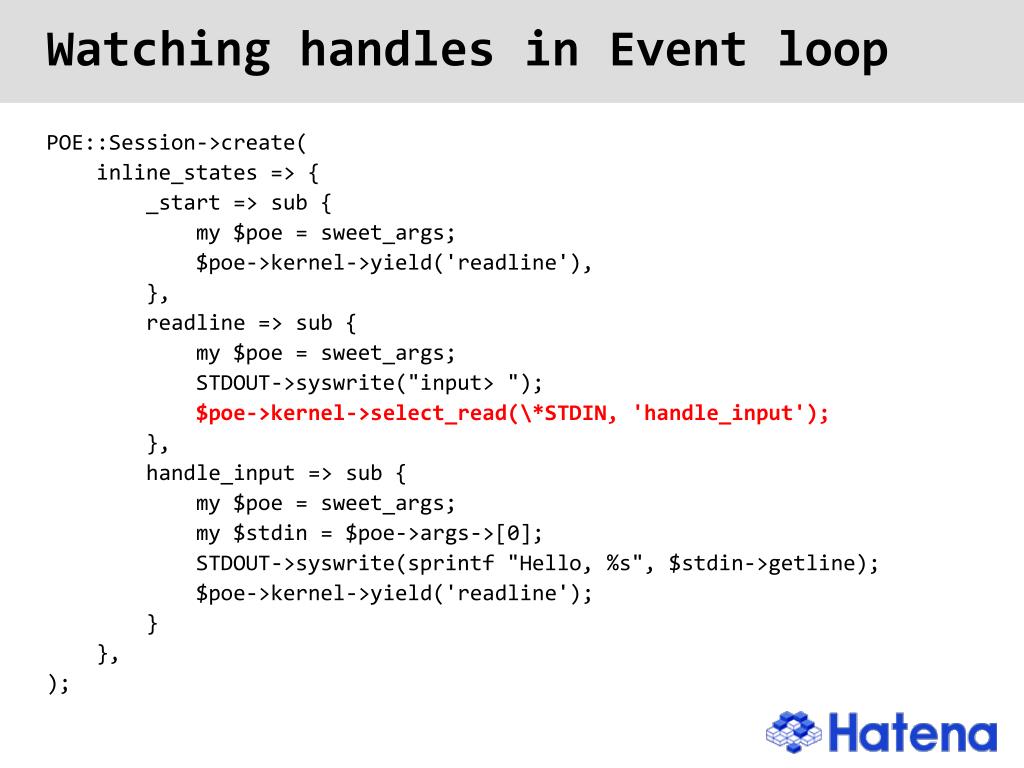 Watching handles in Event loop

POE::Session->create(
    inline_states => {
        _start => sub {
            my $poe = sweet_args;
            $poe->kernel->yield('readline'),
        },
        readline => sub {
            my $poe = sweet_args;
            STDOUT->syswrite("input> ");
            $poe->kernel->select_read(\*STDIN, 'handle_input');
        },
        handle_input => sub {
            my $poe = sweet_args;
            my $stdin = $poe->args->[0];
            STDOUT->syswrite(sprintf "Hello, %s", $stdin->getline);
            $poe->kernel->yield('readline');
        }
    },
);

Hatena